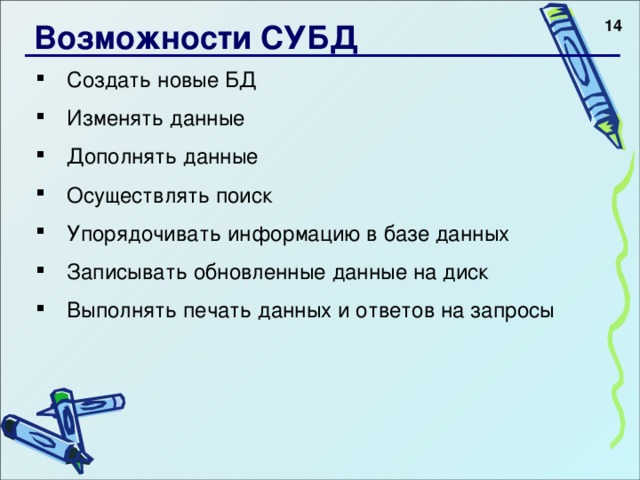 Возможности СУБД

14

- Создать новые БД
- Изменять данные
- Дополнять данные
- Осуществлять поиск
- Упорядочивать информацию в базе данных
- Записывать обновленные данные на диск
- Выполнять печать данных и ответов на запросы